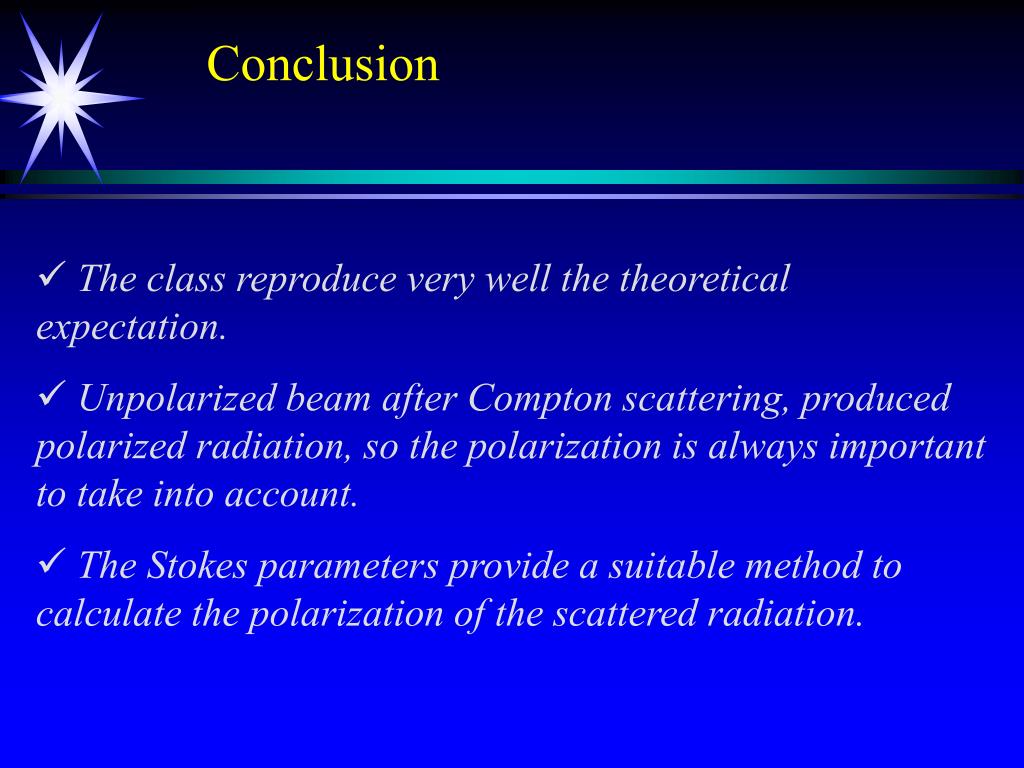 Conclusion

✓ The class reproduce very well the theoretical expectation.

✓ Unpolarized beam after Compton scattering, produced polarized radiation, so the polarization is always important to take into account.

✓ The Stokes parameters provide a suitable method to calculate the polarization of the scattered radiation.